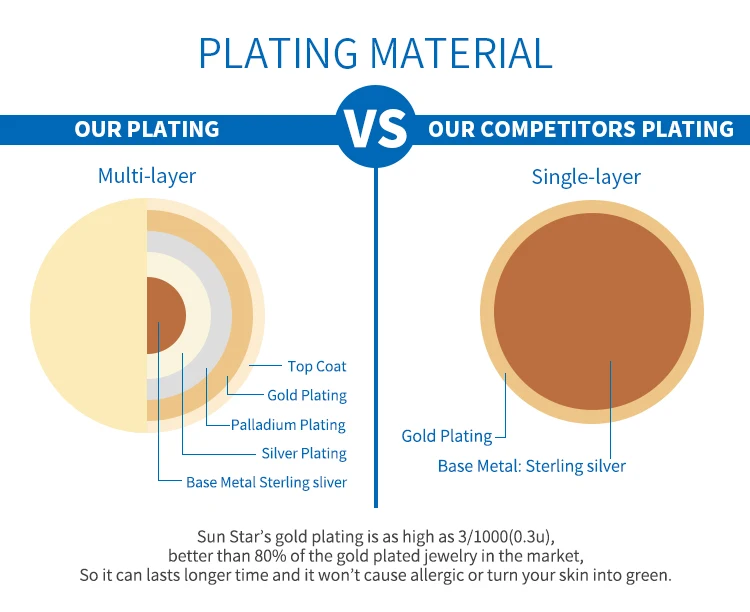 PLATING MATERIAL

OUR PLATING

VS

OUR COMPETITORS PLATING

Multi-layer

Top Coat

Gold Plating

Palladium Plating

Silver Plating

Base Metal Sterling sliver

Single-layer

Gold Plating

Base Metal: Sterling silver

Sun Star's gold plating is as high as 3/1000(0.3u), better than 80% of the gold plated jewelry in the market, So it can lasts longer time and it won't cause allergic or turn your skin into green.